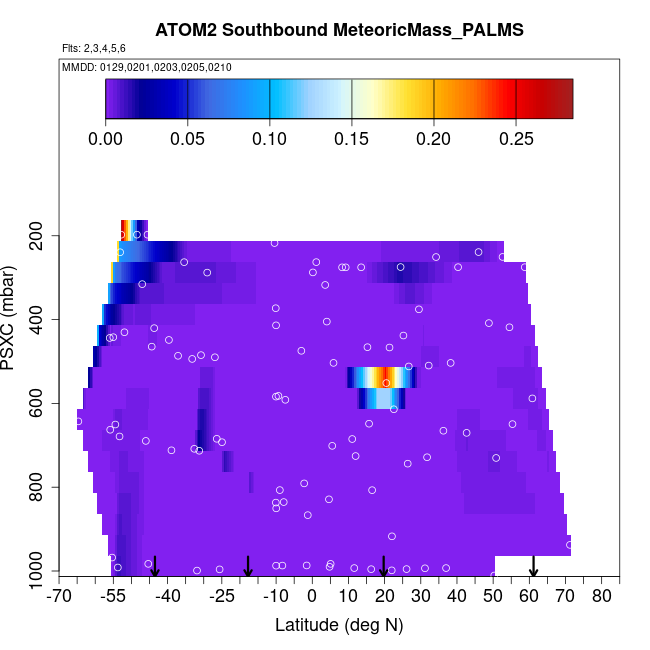 ATOM2 Southbound MeteoricMass_PALMS

Flts: 2,3,4,5,6

MMDD: 0129,0201,0203,0205,0210

0.00 0.05 0.10 0.15 0.20 0.25

PSXC (mbar)

200
400
600
800
1000

-70 -55 -40 -25 -10 0 10 20 30 40 50 60 70 80

Latitude (deg N)